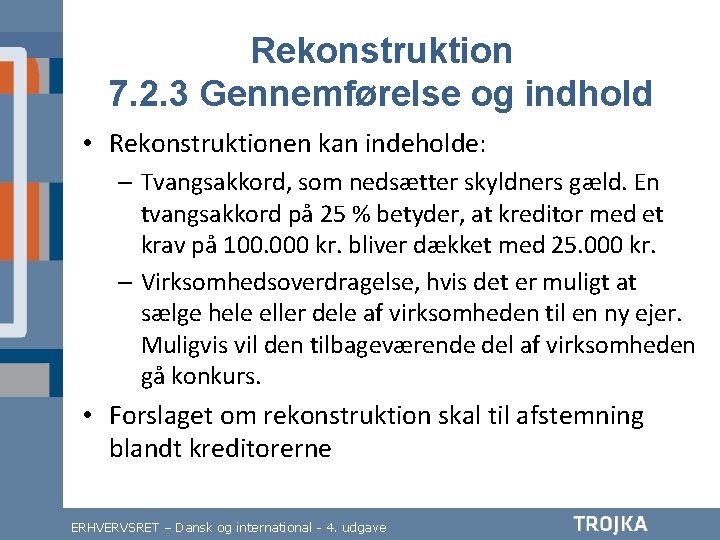 Rekonstruktion
7.2.3 Gennemførelse og indhold

• Rekonstruktionen kan indeholde:
– Tvangsakkord, som nedsætter skyldners gæld. En tvangsakkord på 25 % betyder, at kreditor med et krav på 100.000 kr. bliver dækket med 25.000 kr.
– Virksomhedsoverdragelse, hvis det er muligt at sælge hele eller dele af virksomheden til en ny ejer. Muligvis vil den tilbageværende del af virksomheden gå konkurs.
• Forslaget om rekonstruktion skal til afstemning blandt kreditorerne

ERHVERVSRET – Dansk og international - 4. udgave
TROJKA